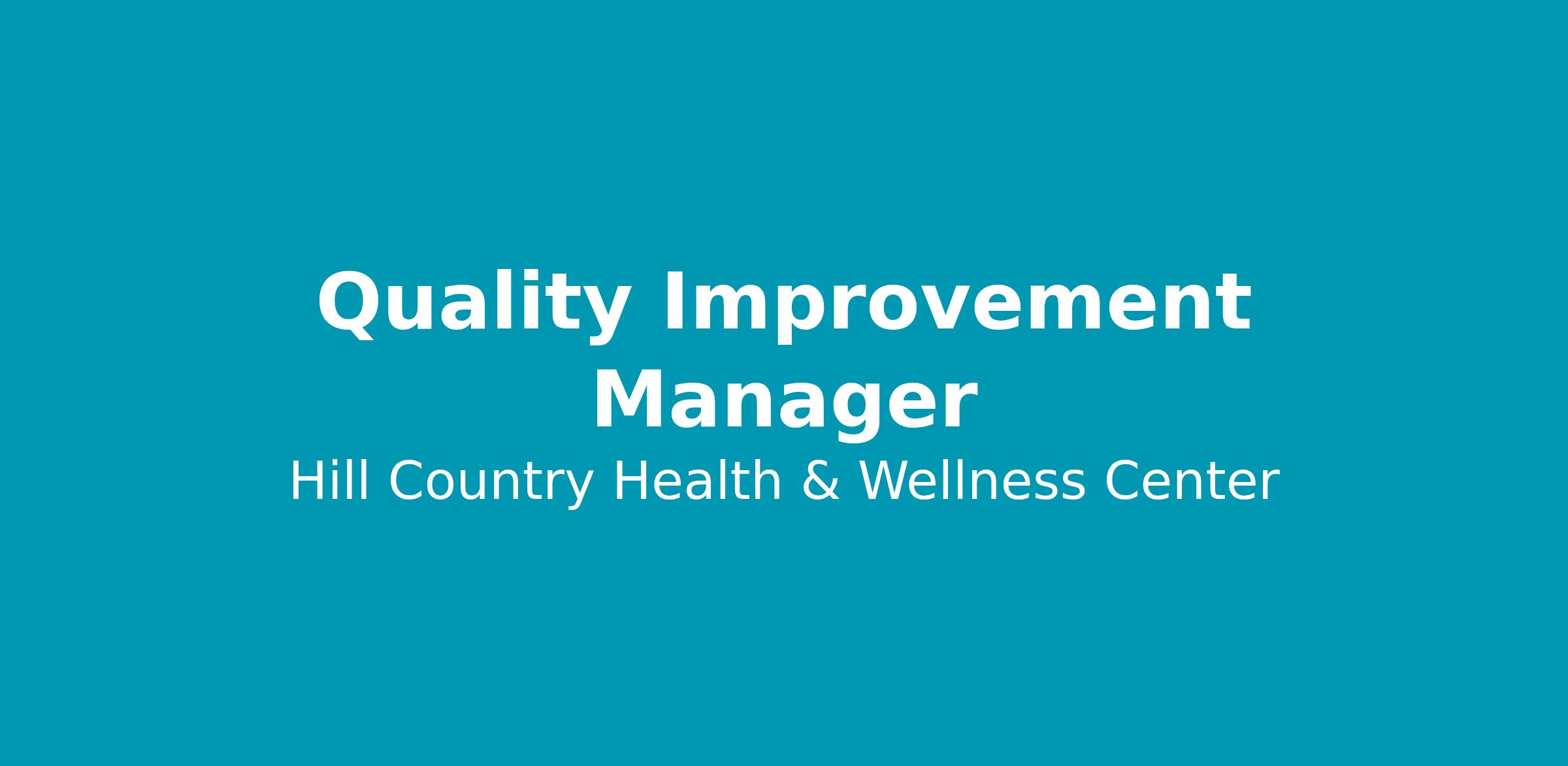 Quality Improvement Manager
Hill Country Health & Wellness Center